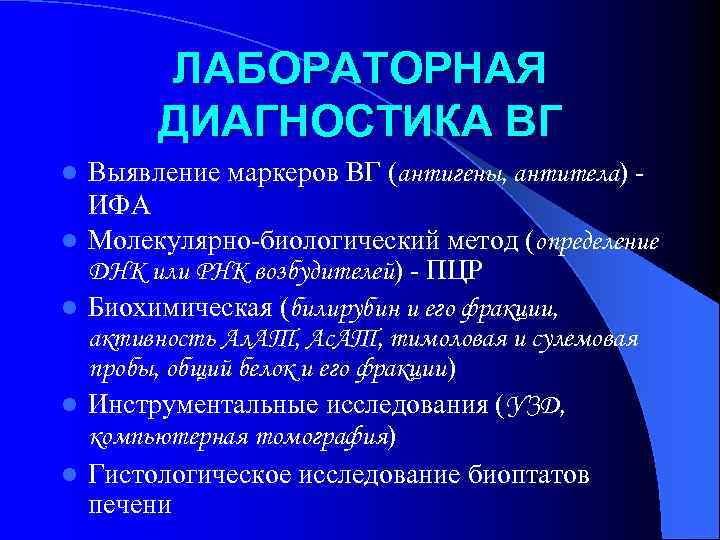 ЛАБОРАТОРНАЯ ДИАГНОСТИКА ВГ

- Выявление маркеров ВГ (антигены, антитела) - ИФА
- Молекулярно-биологический метод (определение ДНК или РНК возбудителей) - ПЦР
- Биохимическая (билирубин и его фракции, активность АлАТ, АсАТ, тимоловая и сулемовая пробы, общий белок и его фракции)
- Инструментальные исследования (УЗД, компьютерная томография)
- Гистологическое исследование биоптатов печени